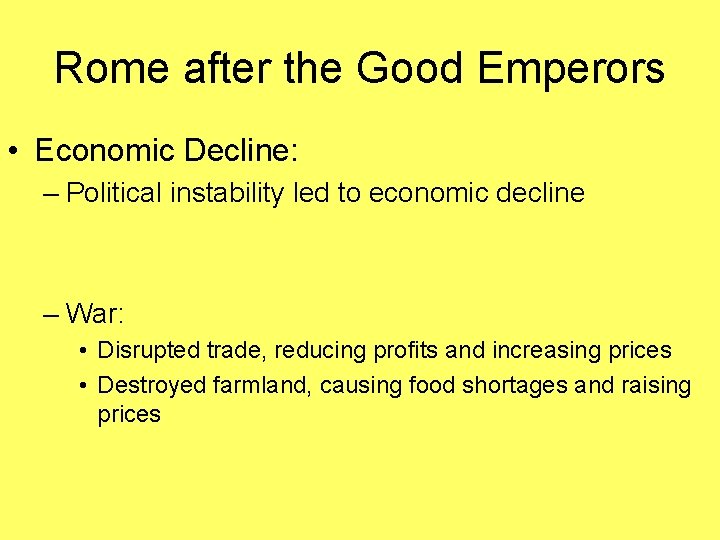 Rome after the Good Emperors

• Economic Decline:
– Political instability led to economic decline

– War:
• Disrupted trade, reducing profits and increasing prices
• Destroyed farmland, causing food shortages and raising prices